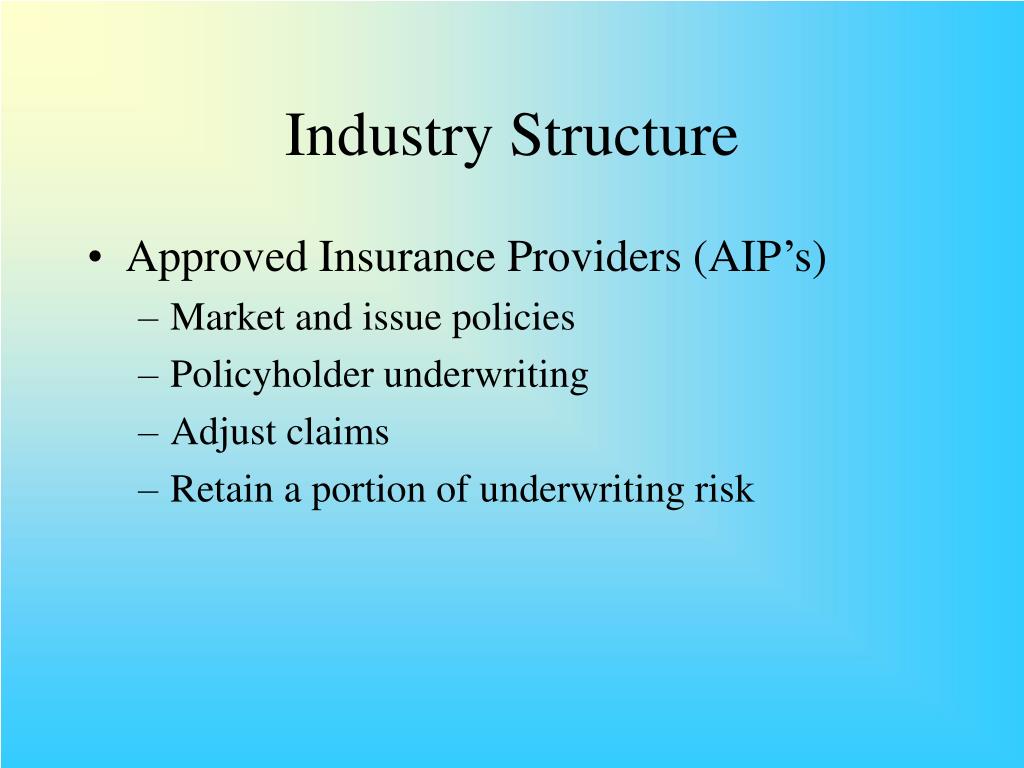 Industry Structure

• Approved Insurance Providers (AIP’s)
– Market and issue policies
– Policyholder underwriting
– Adjust claims
– Retain a portion of underwriting risk